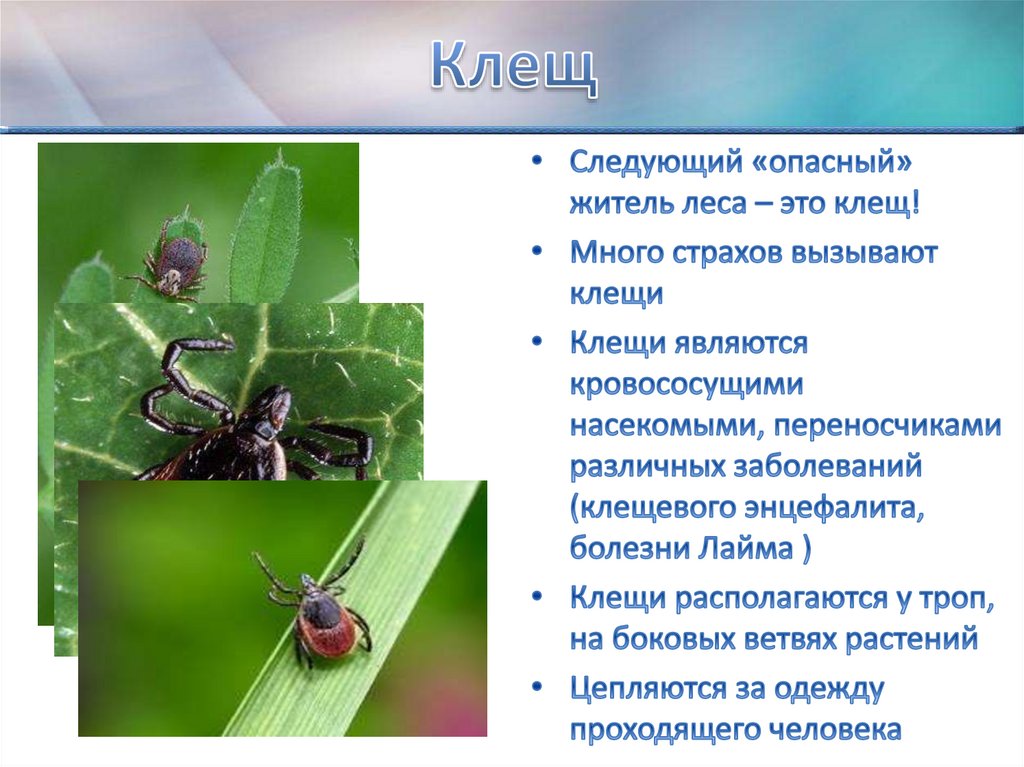 Клещ

• Следующий «опасный» житель леса – это клещ!
• Много страхов вызывают клещи
• Клещи являются кровососущими насекомыми, переносчиками различных заболеваний (клещевого энцефалита, болезни Лайма )
• Клещи располагаются у троп, на боковых ветвях растений
• Цепляются за одежду проходящего человека